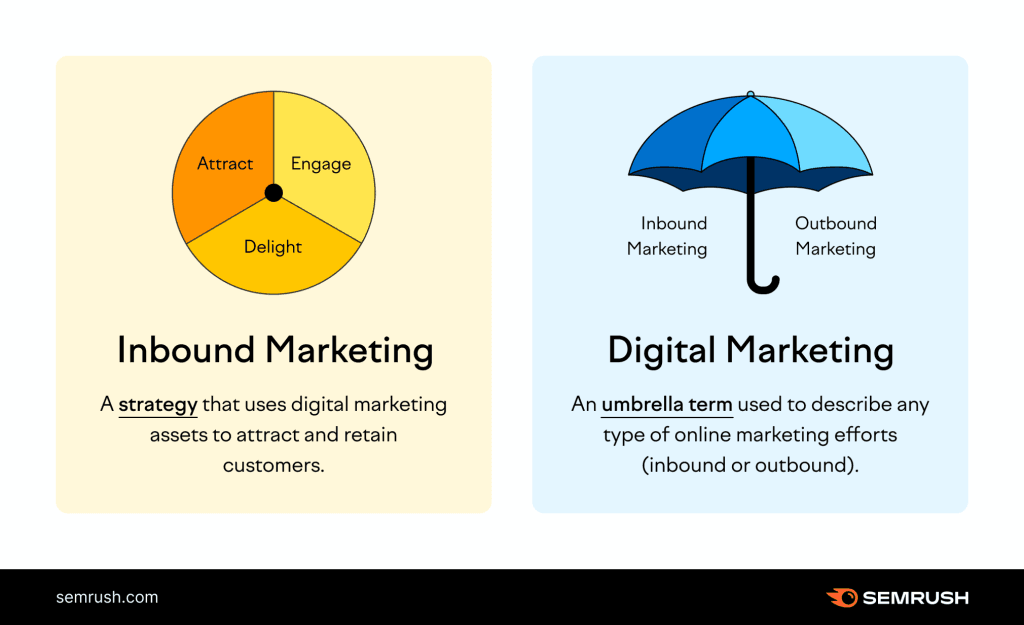 Attract
Engage
Delight

Inbound Marketing

A strategy that uses digital marketing assets to attract and retain customers.

Inbound Marketing
Outbound Marketing

Digital Marketing

An umbrella term used to describe any type of online marketing efforts (inbound or outbound).

semrush.com

SEMRUSH